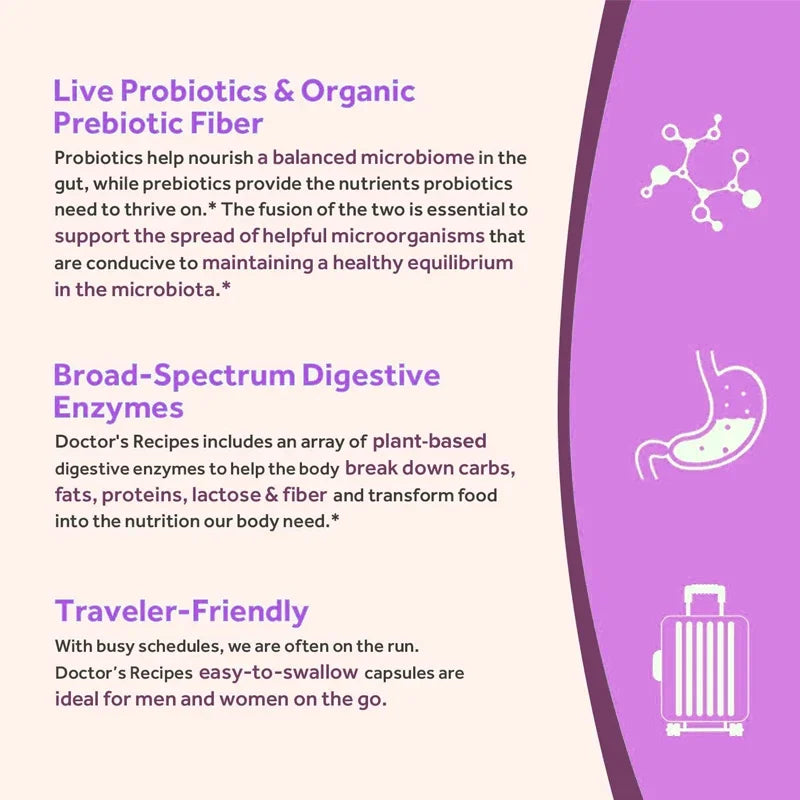 Live Probiotics & Organic Prebiotic Fiber

Probiotics help nourish a balanced microbiome in the gut, while prebiotics provide the nutrients probiotics need to thrive on.* The fusion of the two is essential to support the spread of helpful microorganisms that are conducive to maintaining a healthy equilibrium in the microbiota.*

Broad-Spectrum Digestive Enzymes

Doctor's Recipes includes an array of plant-based digestive enzymes to help the body break down carbs, fats, proteins, lactose & fiber and transform food into the nutrition our body need.*

Traveler-Friendly

With busy schedules, we are often on the run. Doctor's Recipes easy-to-swallow capsules are ideal for men and women on the go.